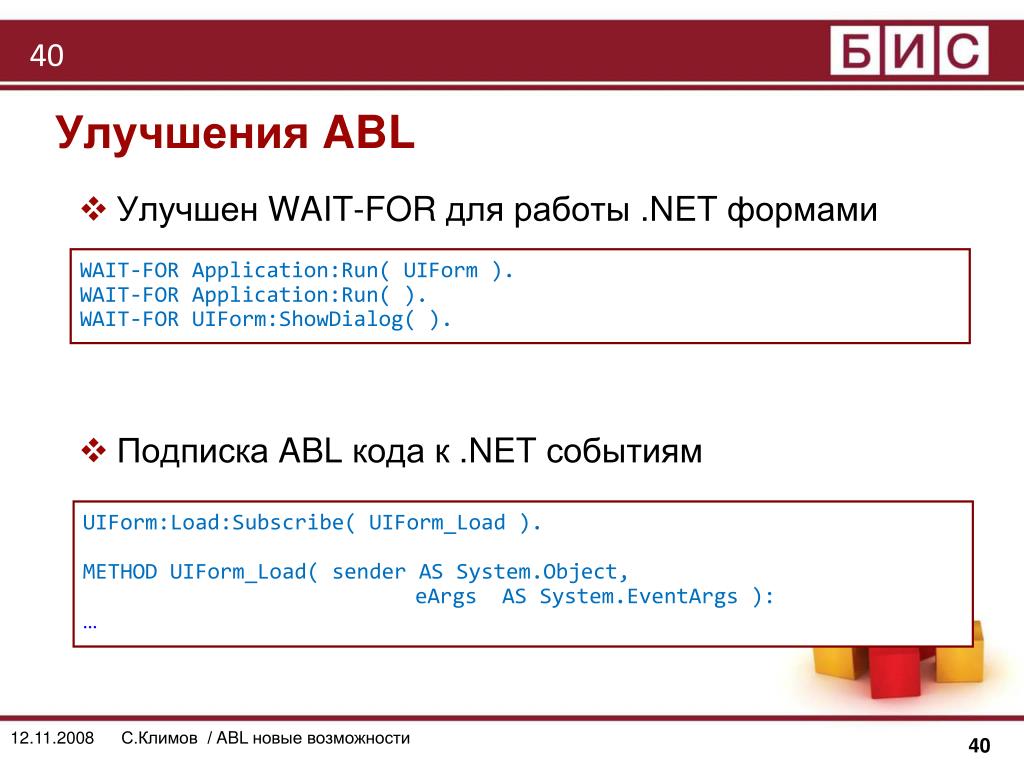 40

БИС

Улучшения ABL

❖ Улучшен WAIT-FOR для работы .NET формами

WAIT-FOR Application:Run( UIForm ).
WAIT-FOR Application:Run( ).
WAIT-FOR UIForm:ShowDialog( ).

❖ Подписка ABL кода к .NET событиям

UIForm:Load:Subscribe( UIForm_Load ).

METHOD UIForm_Load( sender AS System.Object,
eArgs AS System.EventArgs ):
…

12.11.2008 С.Климов / ABL новые возможности

40